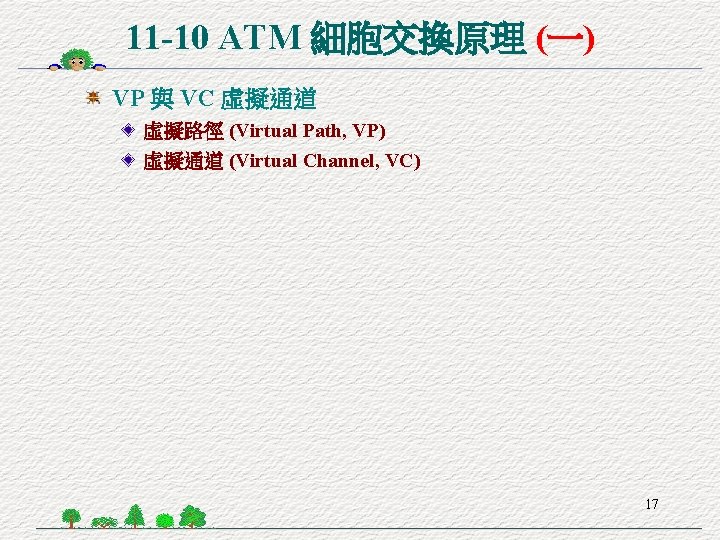 11-10 ATM 細胞交換原理 (一)

VP 與 VC 虛擬通道

虛擬路徑 (Virtual Path, VP)

虛擬通道 (Virtual Channel, VC)

17